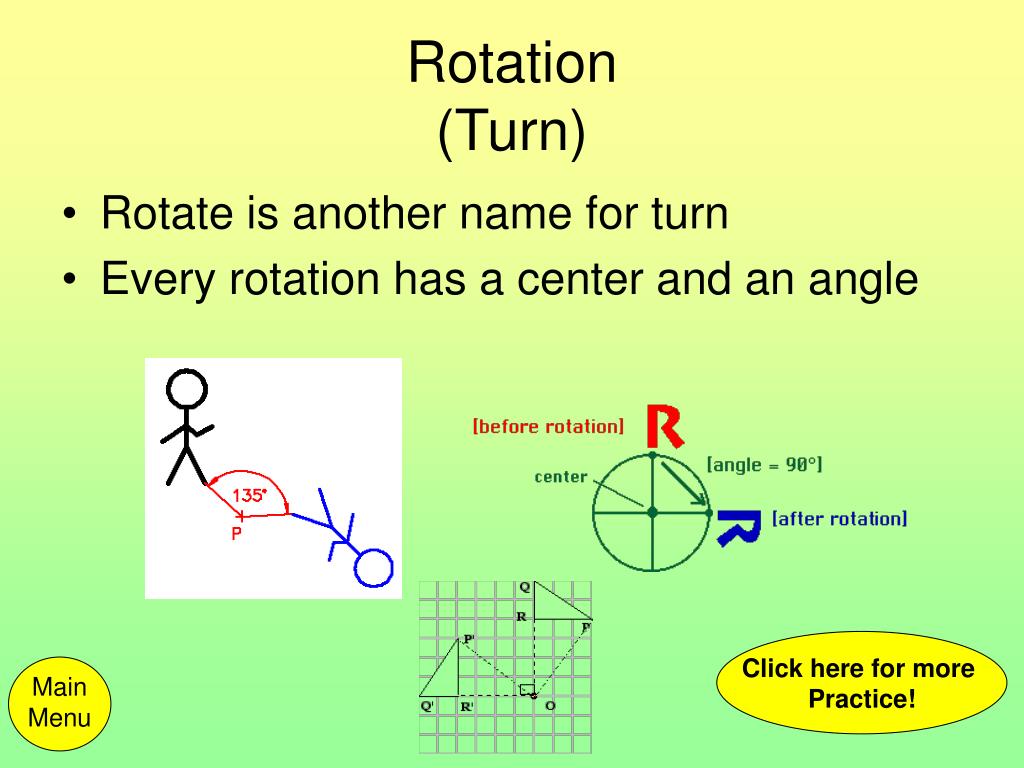 Rotation
(Turn)

• Rotate is another name for turn
• Every rotation has a center and an angle

135°
P

[before rotation]
R
center
[angle = 90°]
R
[after rotation]

Q
R
P
P'
Q'
R'
O

Main Menu

Click here for more Practice!